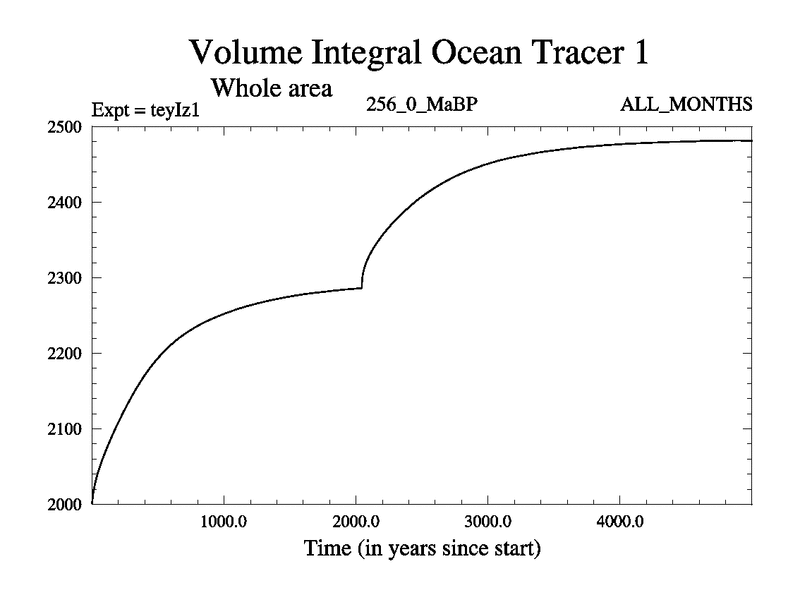 Volume Integral Ocean Tracer 1

Whole area

Expt = teyIz1

256_0_MaBP

ALL_MONTHS

2500
2400
2300
2200
2100
2000

1000.0
2000.0
3000.0
4000.0

Time (in years since start)